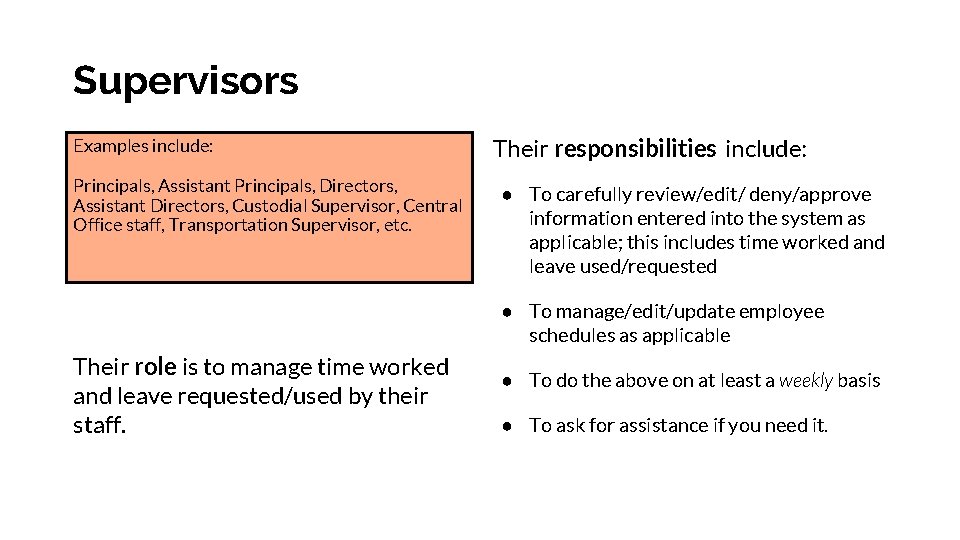 Supervisors

Examples include:

Principals, Assistant Principals, Directors, Assistant Directors, Custodial Supervisor, Central Office staff, Transportation Supervisor, etc.

Their role is to manage time worked and leave requested/used by their staff.

Their responsibilities include:

● To carefully review/edit/ deny/approve information entered into the system as applicable; this includes time worked and leave used/requested

● To manage/edit/update employee schedules as applicable

● To do the above on at least a weekly basis

● To ask for assistance if you need it.